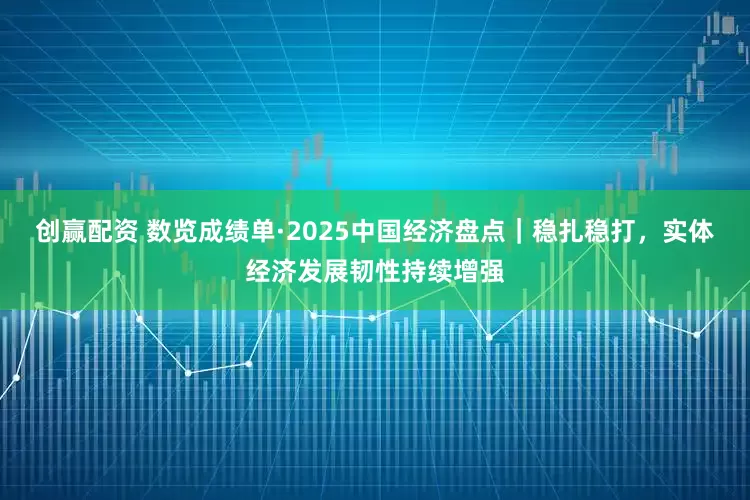 创赢配资 数览成绩单·2025中国经济盘点｜稳扎稳打，实体经济发展韧性持续增强